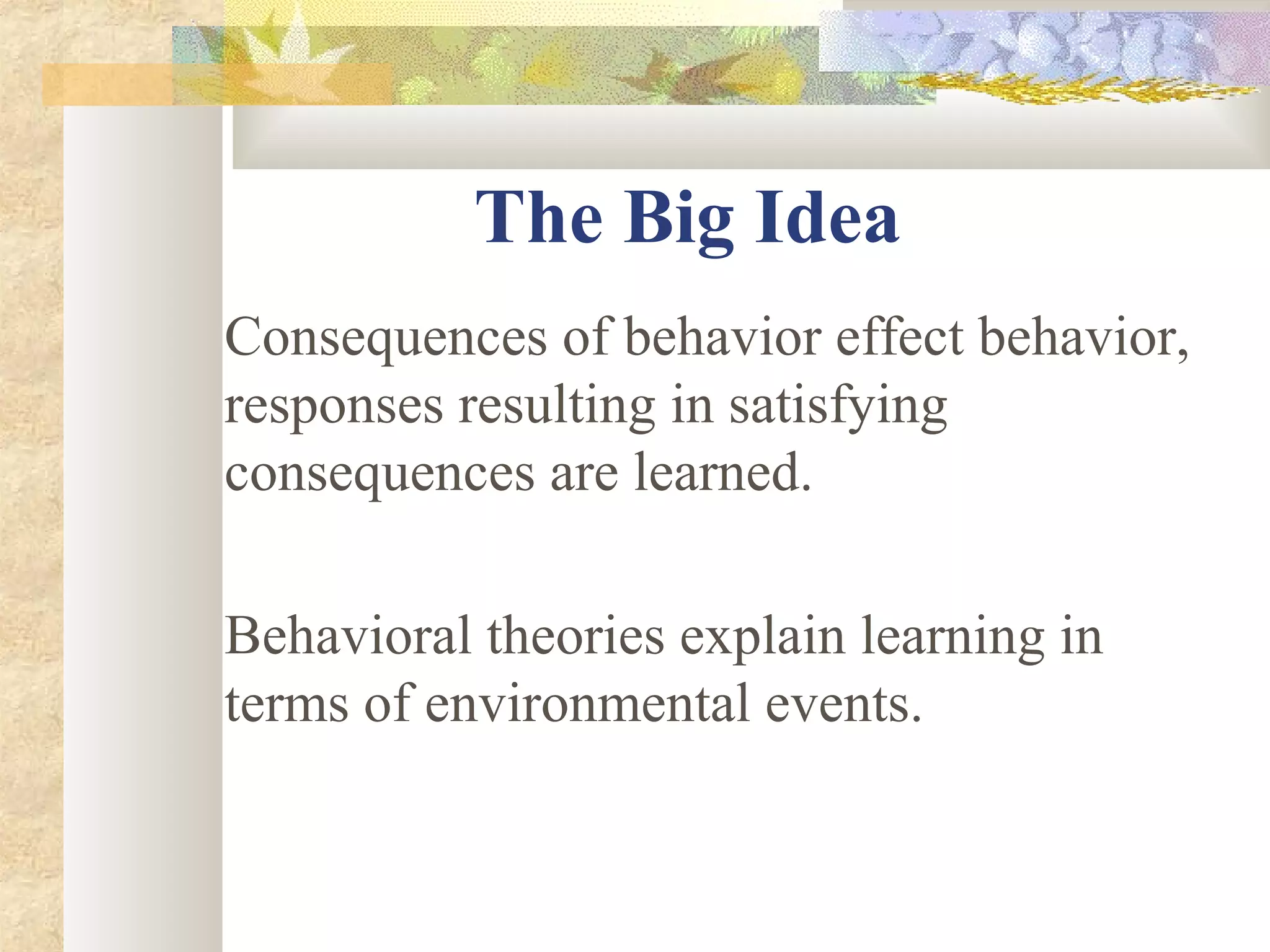 The Big Idea

Consequences of behavior effect behavior, responses resulting in satisfying consequences are learned.

Behavioral theories explain learning in terms of environmental events.